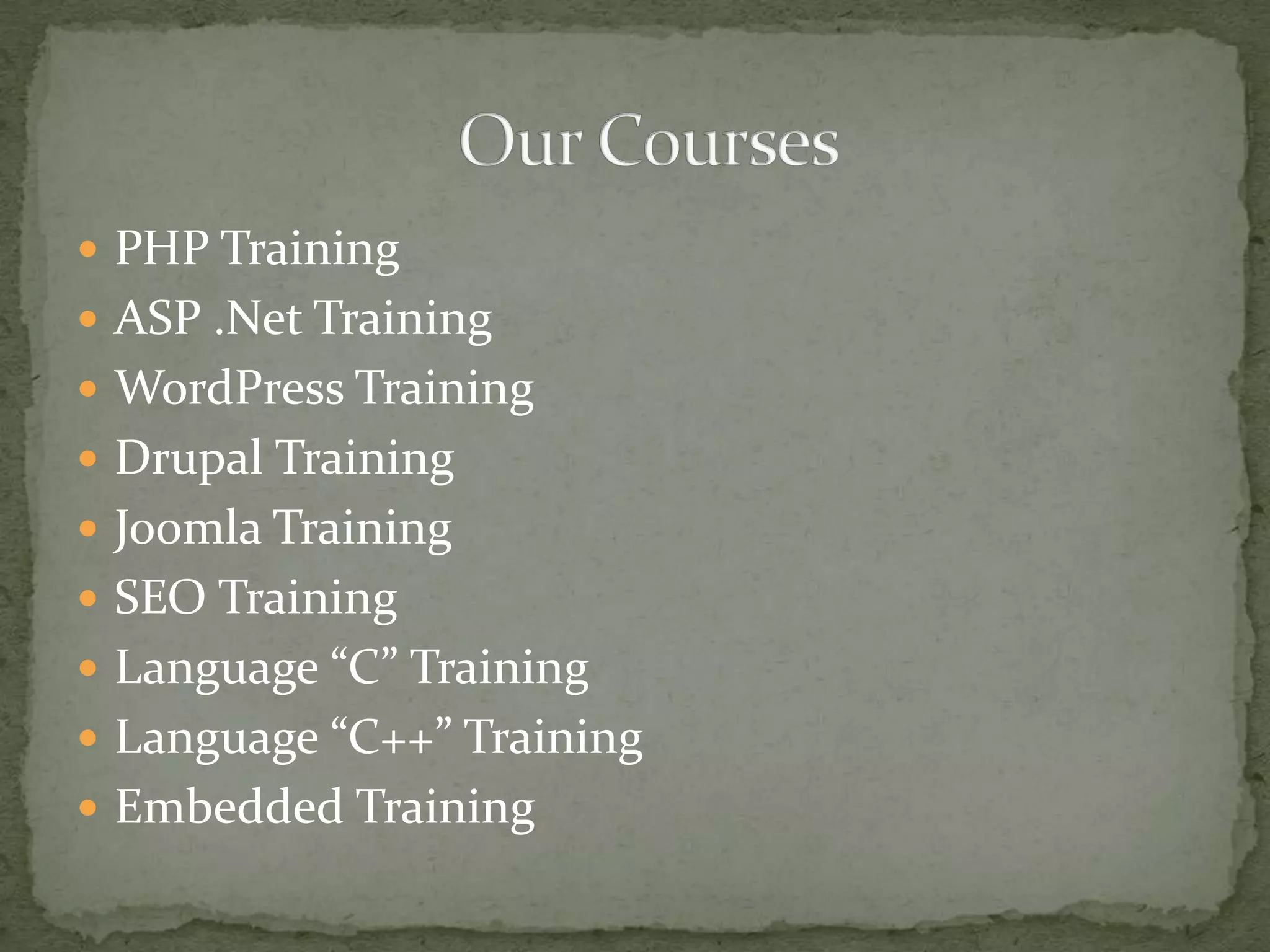 Our Courses

- PHP Training
- ASP .Net Training
- WordPress Training
- Drupal Training
- Joomla Training
- SEO Training
- Language “C” Training
- Language “C++” Training
- Embedded Training